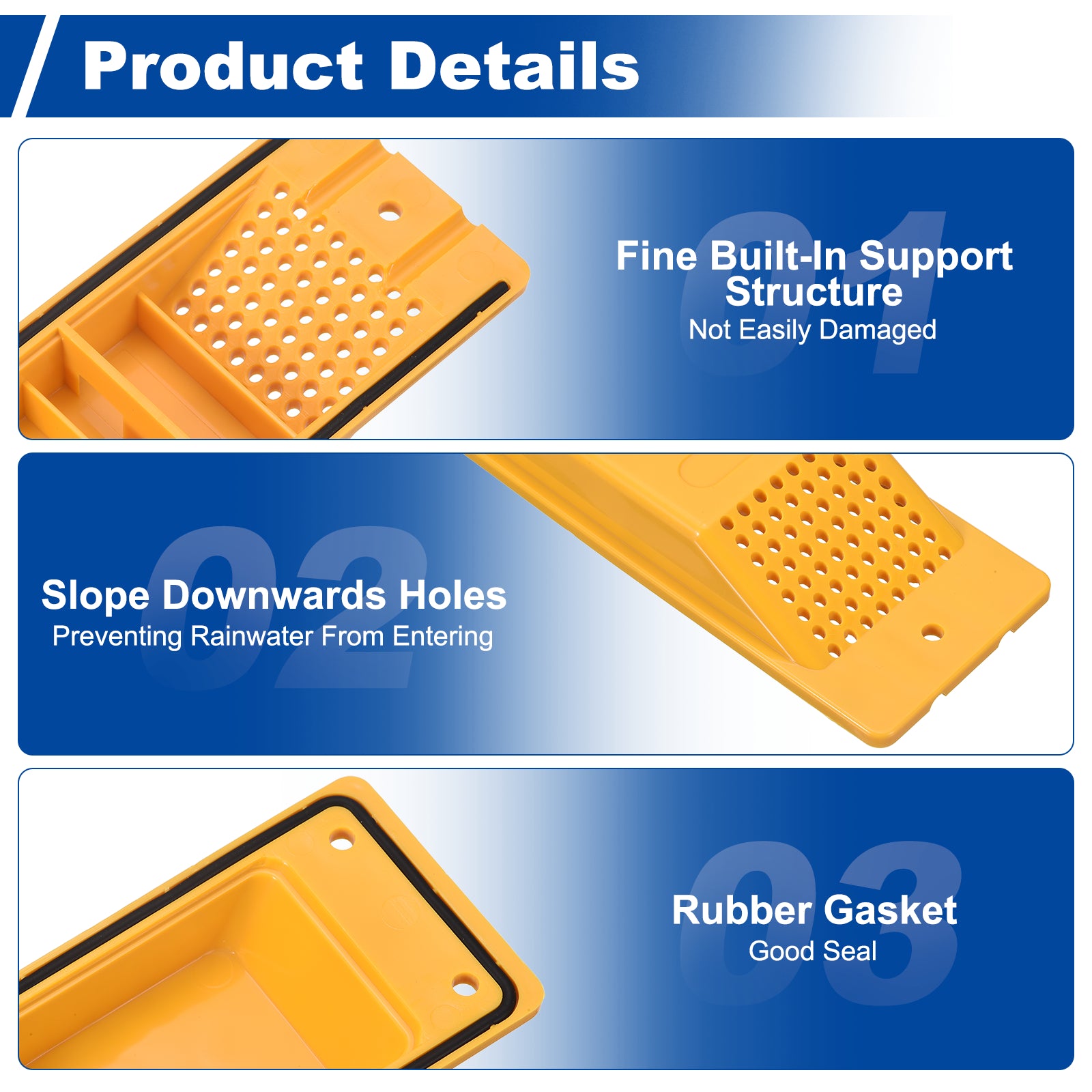 Product Details

01

Fine Built-In Support Structure

Not Easily Damaged

02

Slope Downwards Holes

Preventing Rainwater From Entering

03

Rubber Gasket

Good Seal